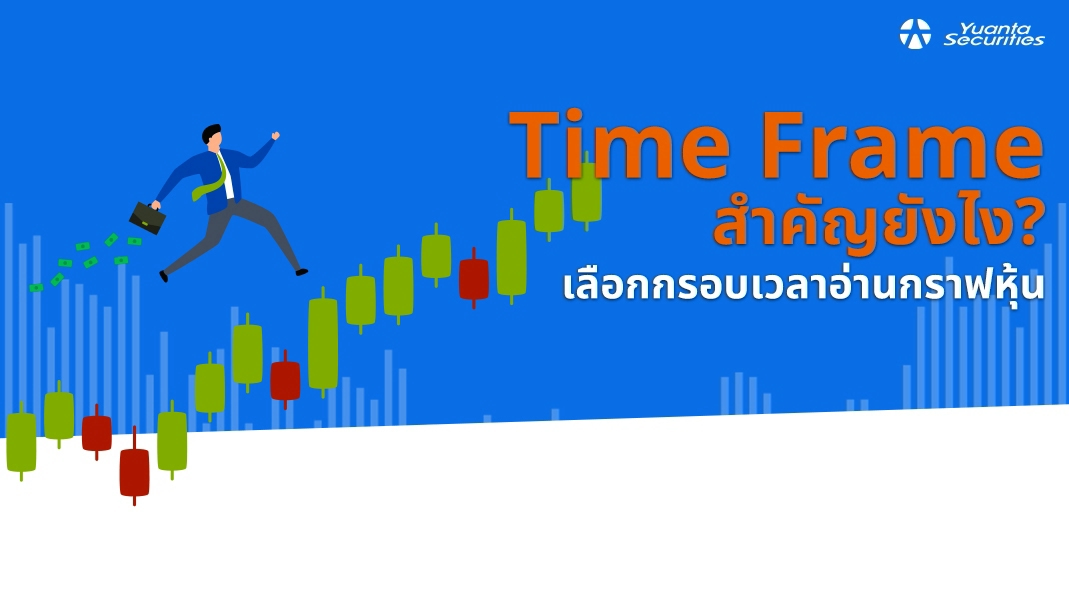 Yuanta Securities

Time Frame
สำคัญยังไง?
เลือกกรอบเวลาอ่านกราฟหุ้น